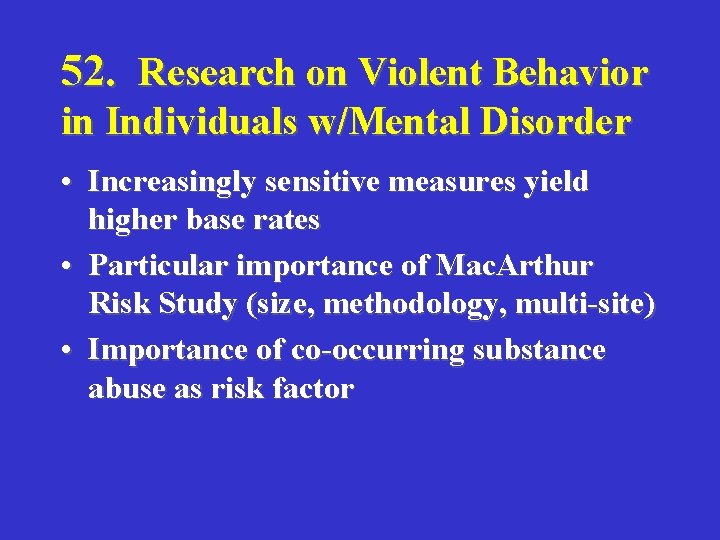 52. Research on Violent Behavior in Individuals w/Mental Disorder

• Increasingly sensitive measures yield higher base rates

• Particular importance of MacArthur Risk Study (size, methodology, multi-site)

• Importance of co-occurring substance abuse as risk factor